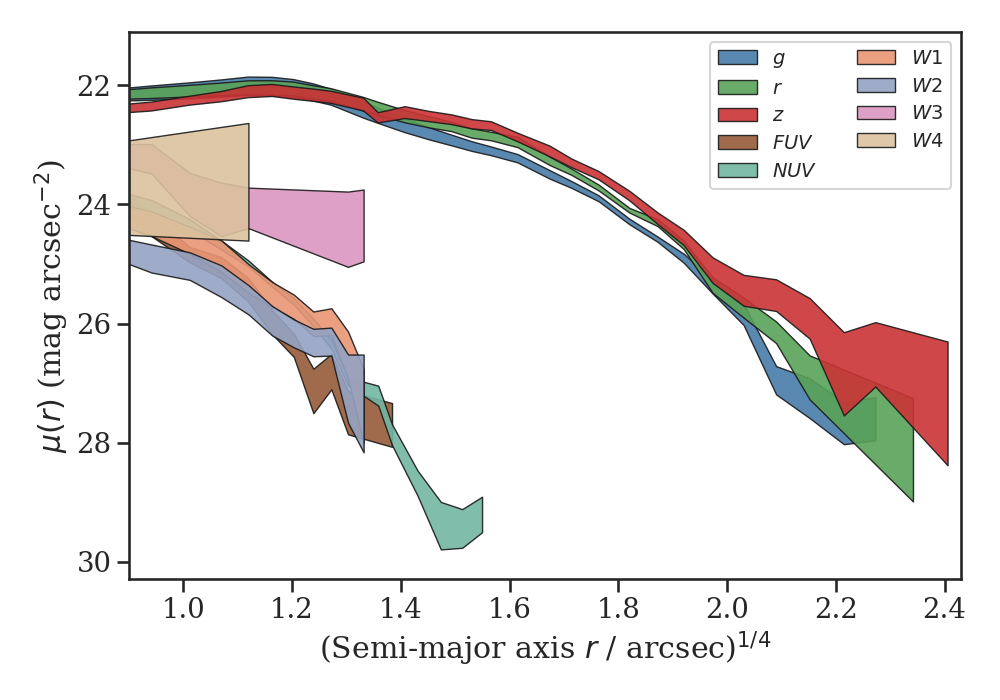 $g$
$r$
$z$
$FUV$
$NUV$
$W1$
$W2$
$W3$
$W4$

22
24
26
28
30

$\mu(r)$ (mag arcsec$^{-2}$)

1.0
1.2
1.4
1.6
1.8
2.0
2.2
2.4

(Semi-major axis $r$ / arcsec)$^{1/4}$